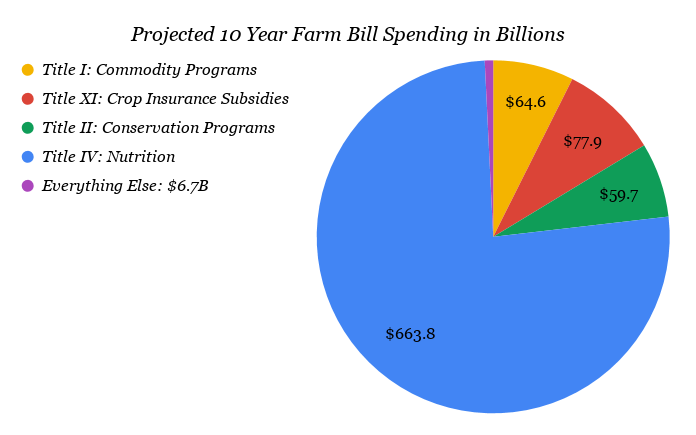 Projected 10 Year Farm Bill Spending in Billions

Title I: Commodity Programs
Title XI: Crop Insurance Subsidies
Title II: Conservation Programs
Title IV: Nutrition
Everything Else: \$6.7B

\$64.6
\$77.9
\$59.7
\$663.8